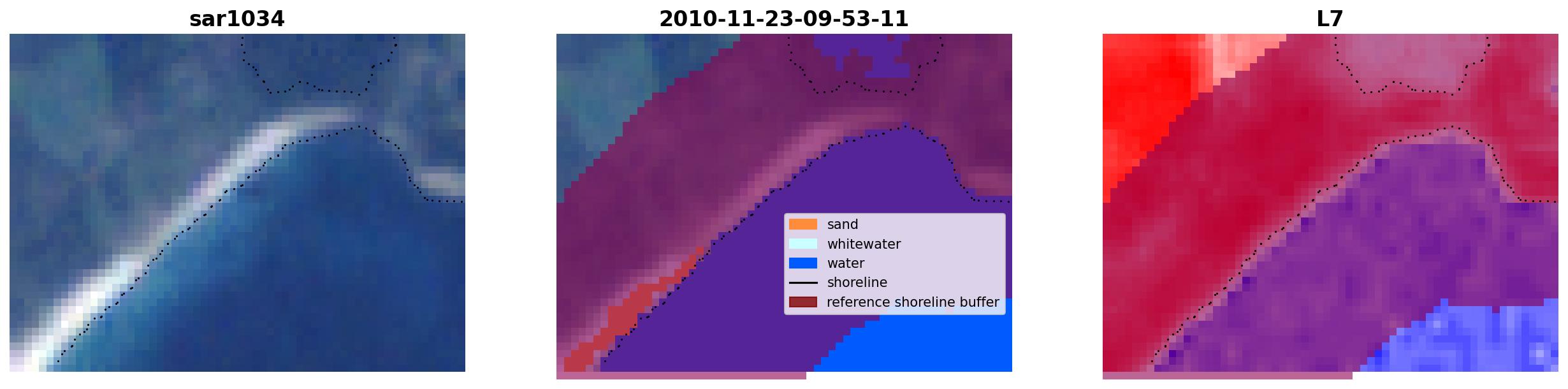 sar1034

2010-11-23-09-53-11

sand
whitewater
water
shoreline
reference shoreline buffer

L7